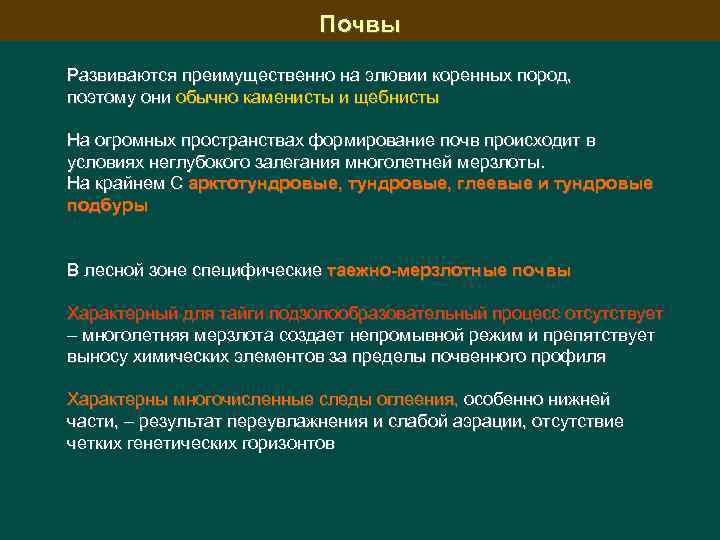 Почвы

Развиваются преимущественно на элювии коренных пород, поэтому они обычно каменисты и щебнисты

На огромных пространствах формирование почв происходит в условиях неглубокого залегания многолетней мерзлоты.
На крайнем С арктотундровые, тундровые, глеевые и тундровые подбуры

В лесной зоне специфические таежно-мерзлотные почвы

Характерный для тайги подзолообразовательный процесс отсутствует – многолетняя мерзлота создает непромывной режим и препятствует выносу химических элементов за пределы почвенного профиля

Характерны многочисленные следы оглеения, особенно нижней части, – результат переувлажнения и слабой аэрации, отсутствие четких генетических горизонтов